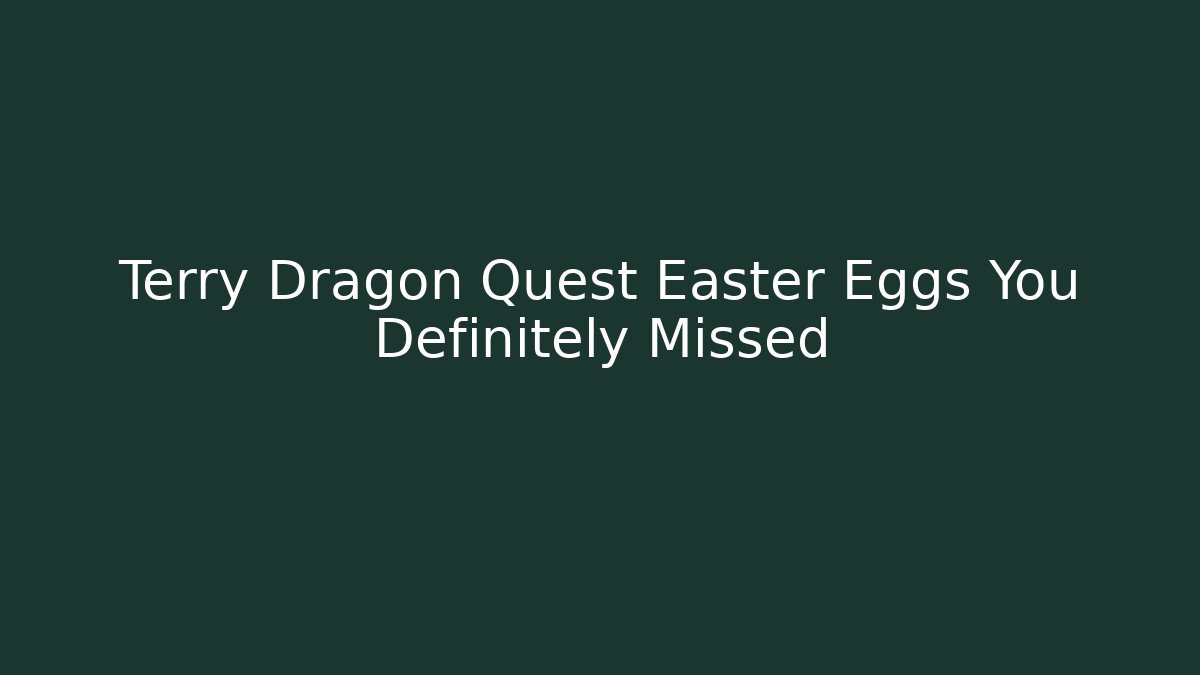 Terry Dragon Quest Easter Eggs You Definitely Missed